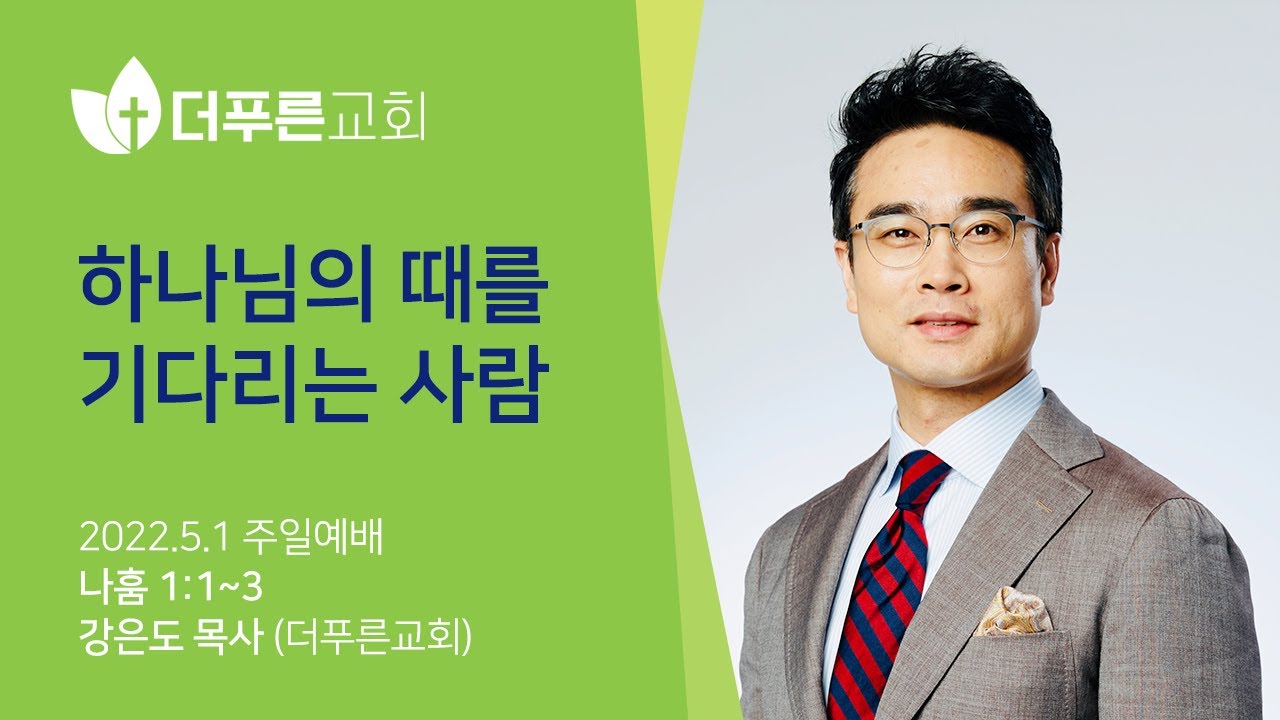 더푸른교회

하나님의 때를
기다리는 사람

2022.5.1 주일예배
나훔 1:1~3
강은도 목사 (더푸른교회)